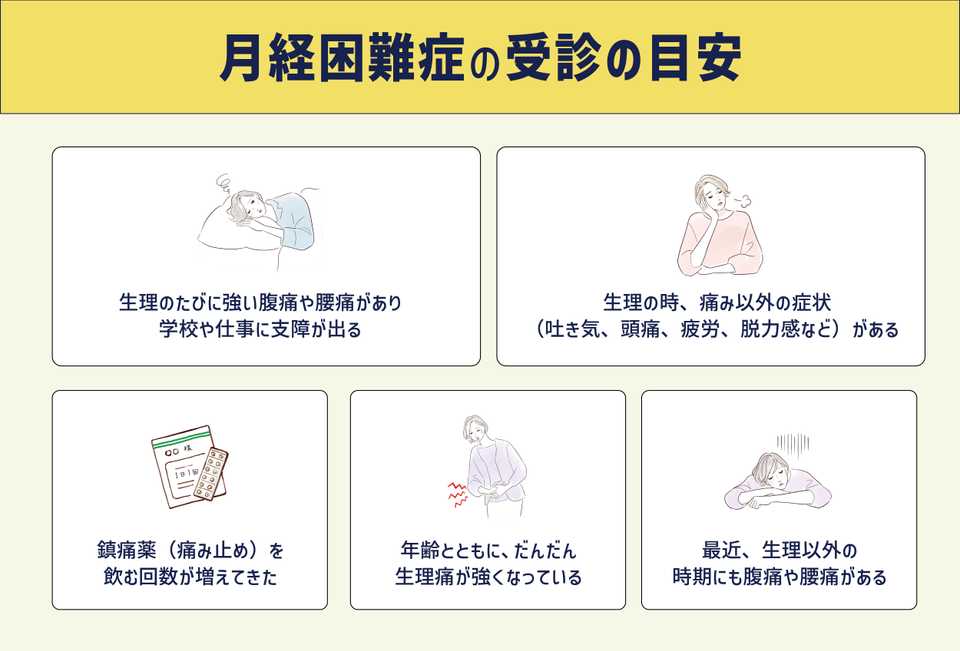 月経困難症の受診の目安

生理のたびに強い腹痛や腰痛があり
学校や仕事に支障が出る

生理の時、痛み以外の症状
（吐き気、頭痛、疲労、脱力感など）がある

鎮痛薬（痛み止め）を
飲む回数が増えてきた

年齢とともに、だんだん
生理痛が強くなっている

最近、生理以外の
時期にも腹痛や腰痛がある